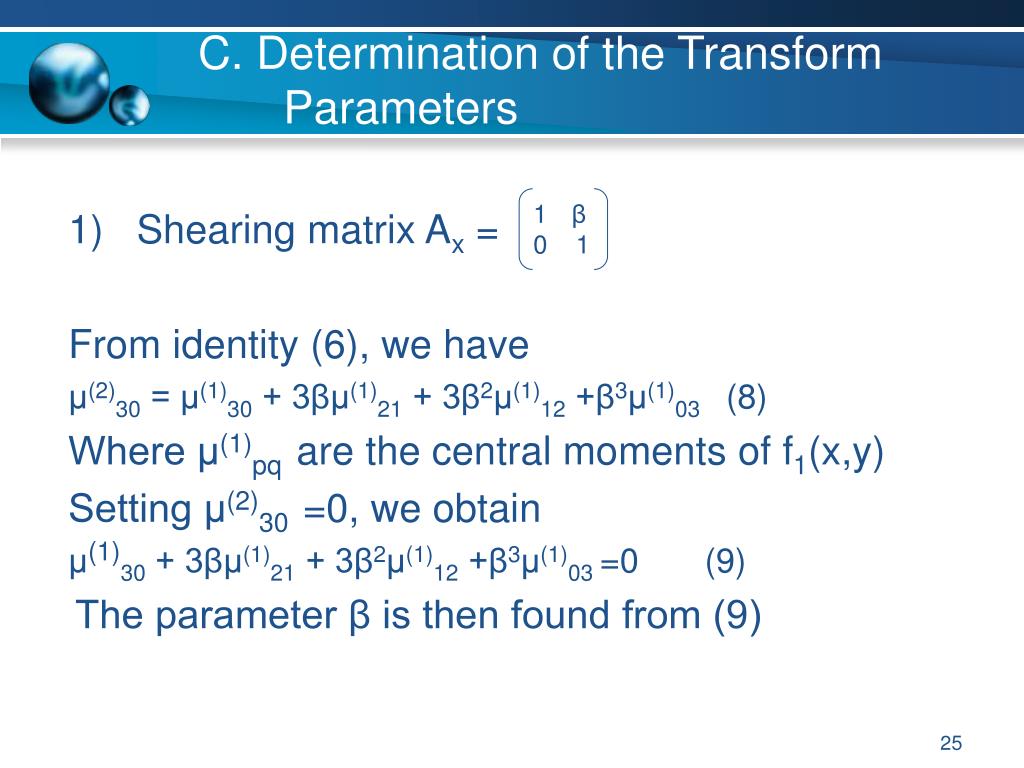 C. Determination of the Transform Parameters

1) Shearing matrix $A_x = \begin{pmatrix} 1 & \beta \\ 0 & 1 \end{pmatrix}$

From identity (6), we have

$\mu^{(2)}_{30} = \mu^{(1)}_{30} + 3\beta\mu^{(1)}_{21} + 3\beta^2\mu^{(1)}_{12} + \beta^3\mu^{(1)}_{03}$ (8)

Where $\mu^{(1)}_{pq}$ are the central moments of $f_1(x,y)$

Setting $\mu^{(2)}_{30} = 0$, we obtain

$\mu^{(1)}_{30} + 3\beta\mu^{(1)}_{21} + 3\beta^2\mu^{(1)}_{12} + \beta^3\mu^{(1)}_{03} = 0$ (9)

The parameter β is then found from (9)

25